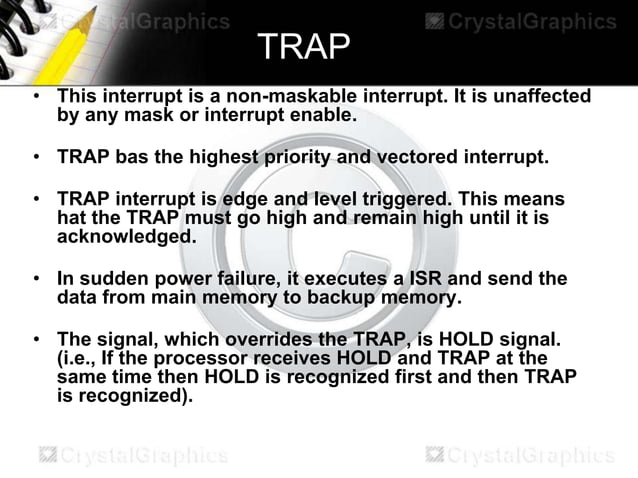 CrystalGraphics CrystalGraphics

TRAP

• This interrupt is a non-maskable interrupt. It is unaffected by any mask or interrupt enable.

• TRAP bas the highest priority and vectored interrupt.

• TRAP interrupt is edge and level triggered. This means hat the TRAP must go high and remain high until it is acknowledged.

• In sudden power failure, it executes a ISR and send the data from main memory to backup memory.

• The signal, which overrides the TRAP, is HOLD signal. (i.e., If the processor receives HOLD and TRAP at the same time then HOLD is recognized first and then TRAP is recognized).

CrystalGraphics CrystalGraphics